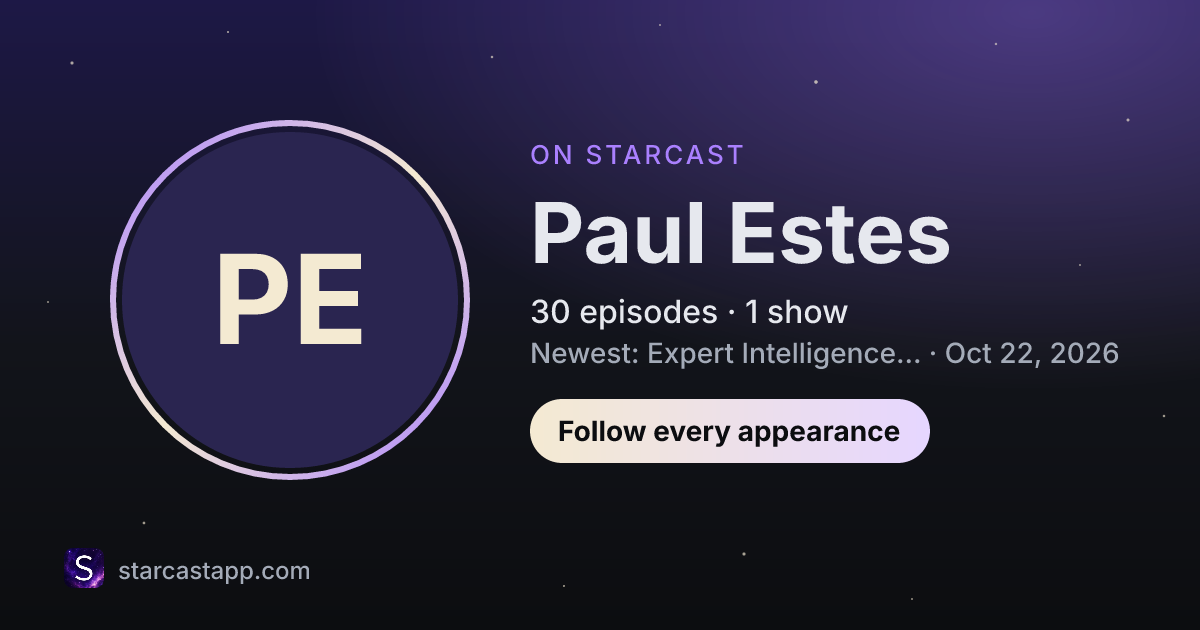 PE

ON STARCAST

Paul Estes

30 episodes · 1 show

Newest: Expert Intelligence... · Oct 22, 2026

Follow every appearance

S

starcastapp.com